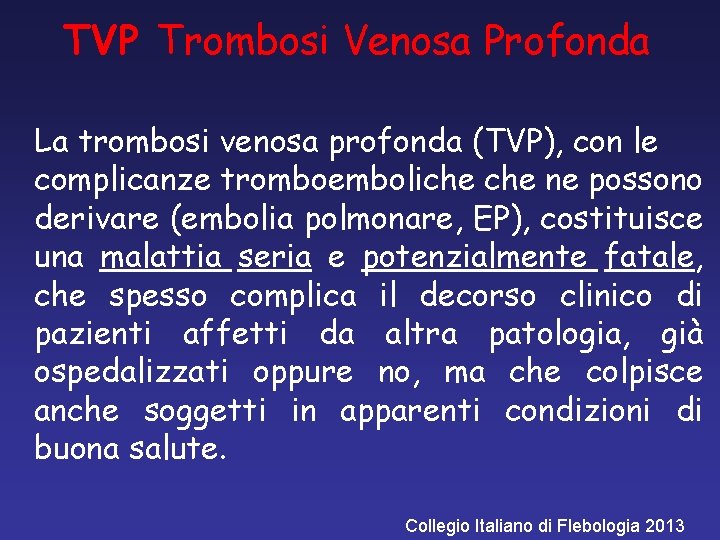 TVP Trombosi Venosa Profonda

La trombosi venosa profonda (TVP), con le complicanze tromboemboliche che ne possono derivare (embolia polmonare, EP), costituisce una malattia seria e potenzialmente fatale, che spesso complica il decorso clinico di pazienti affetti da altra patologia, già ospedalizzati oppure no, ma che colpisce anche soggetti in apparenti condizioni di buona salute.

Collegio Italiano di Flebologia 2013